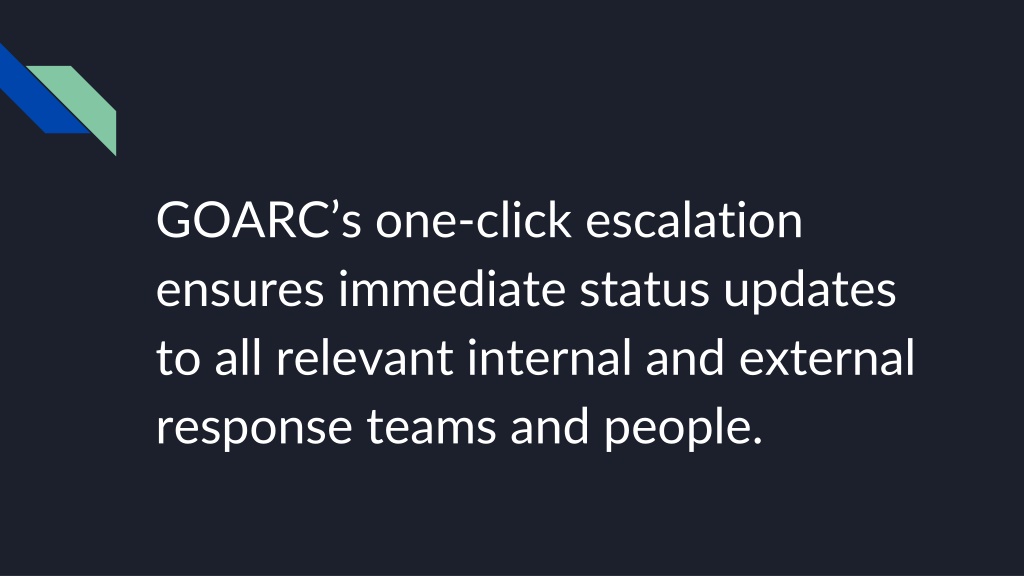 GOARC’s one-click escalation ensures immediate status updates to all relevant internal and external response teams and people.